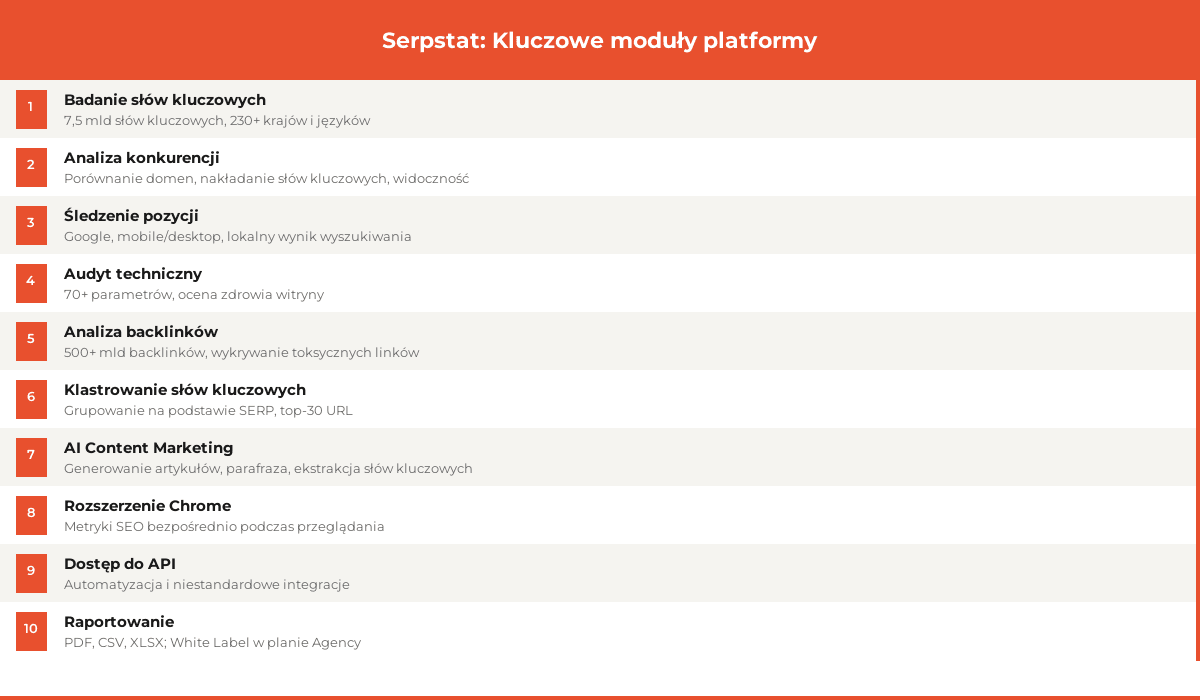 Serpstat: Kluczowe moduły platformy

1
Badanie słów kluczowych
7,5 mld słów kluczowych, 230+ krajów i języków

2
Analiza konkurencji
Porównanie domen, nakładanie słów kluczowych, widoczność

3
Śledzenie pozycji
Google, mobile/desktop, lokalny wynik wyszukiwania

4
Audyt techniczny
70+ parametrów, ocena zdrowia witryny

5
Analiza backlinków
500+ mld backlinków, wykrywanie toksycznych linków

6
Klastrowanie słów kluczowych
Grupowanie na podstawie SERP, top-30 URL

7
AI Content Marketing
Generowanie artykułów, parafraza, ekstrakcja słów kluczowych

8
Rozszerzenie Chrome
Metryki SEO bezpośrednio podczas przeglądania

9
Dostęp do API
Automatyzacja i niestandardowe integracje

10
Raportowanie
PDF, CSV, XLSX; White Label w planie Agency